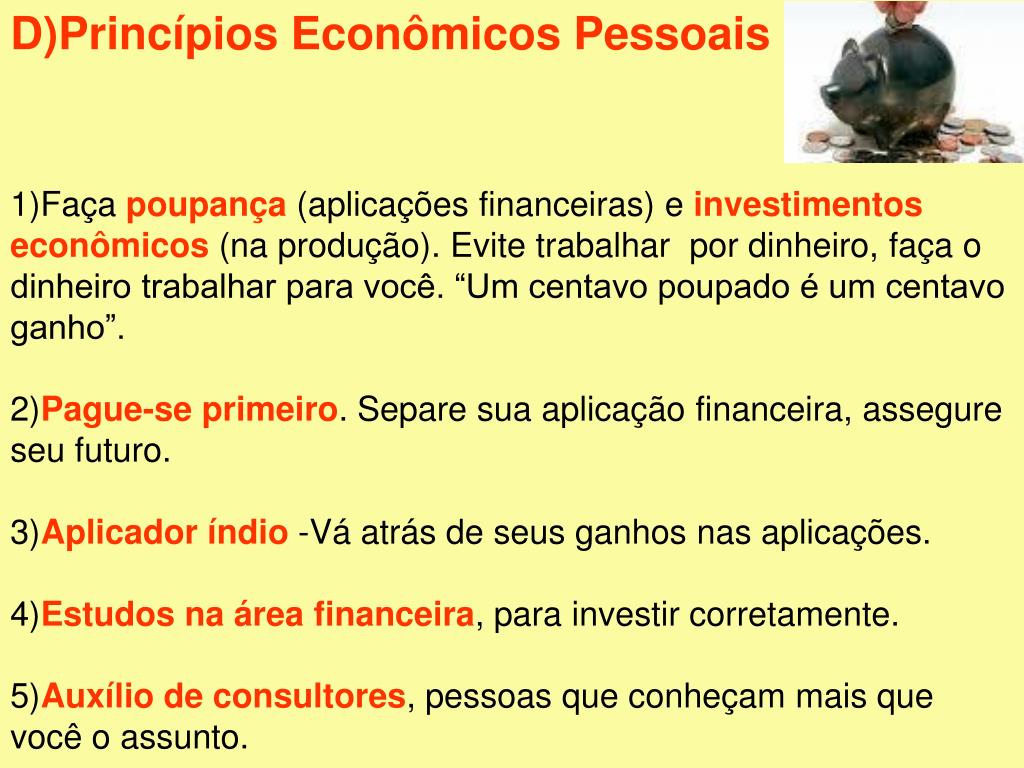 D)Princípios Econômicos Pessoais

1)Faça poupança (aplicações financeiras) e investimentos econômicos (na produção). Evite trabalhar por dinheiro, faça o dinheiro trabalhar para você. “Um centavo poupado é um centavo ganho”.

2)Pague-se primeiro. Separe sua aplicação financeira, assegure seu futuro.

3)Aplicador índio -Vá atrás de seus ganhos nas aplicações.

4)Estudos na área financeira, para investir corretamente.

5)Auxílio de consultores, pessoas que conheçam mais que você o assunto.